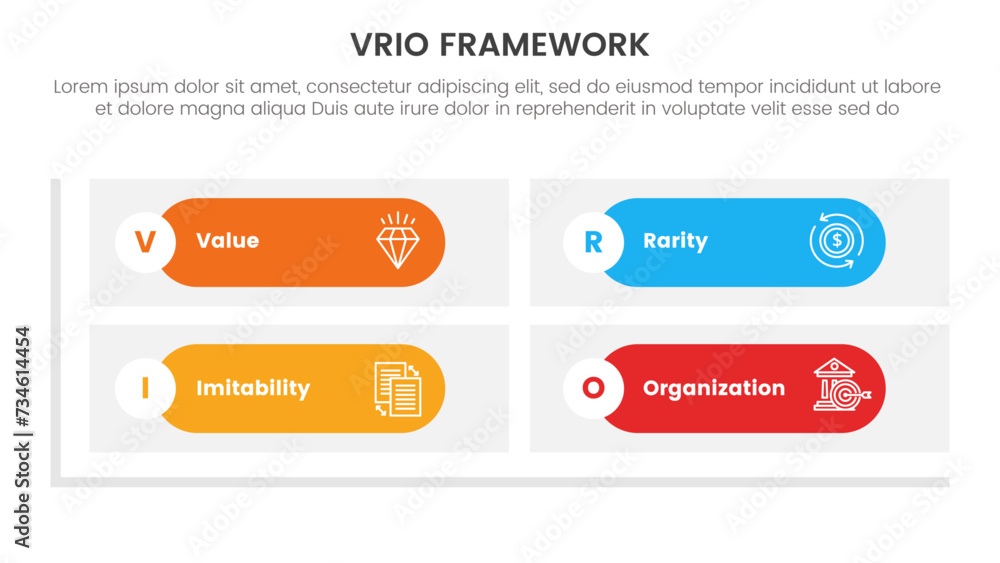 VRIO FRAMEWORK

Lorem ipsum dolor sit amet, consectetur adipiscing elit, sed do eiusmod tempor incididunt ut labore et dolore magna aliqua Duis aute irure dolor in reprehenderit in voluptate velit esse sed do

V Value

R Rarity

I Imitability

O Organization

Adobe Stock | #734614454